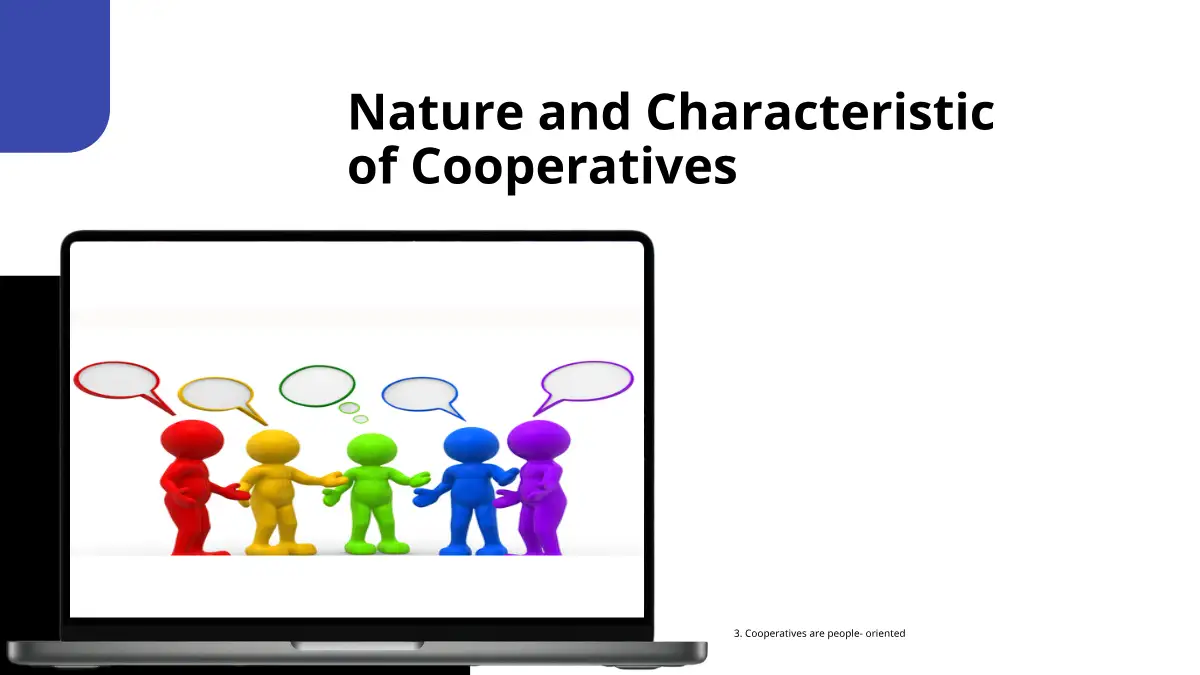 Nature and Characteristic of Cooperatives

3. Cooperatives are people- oriented